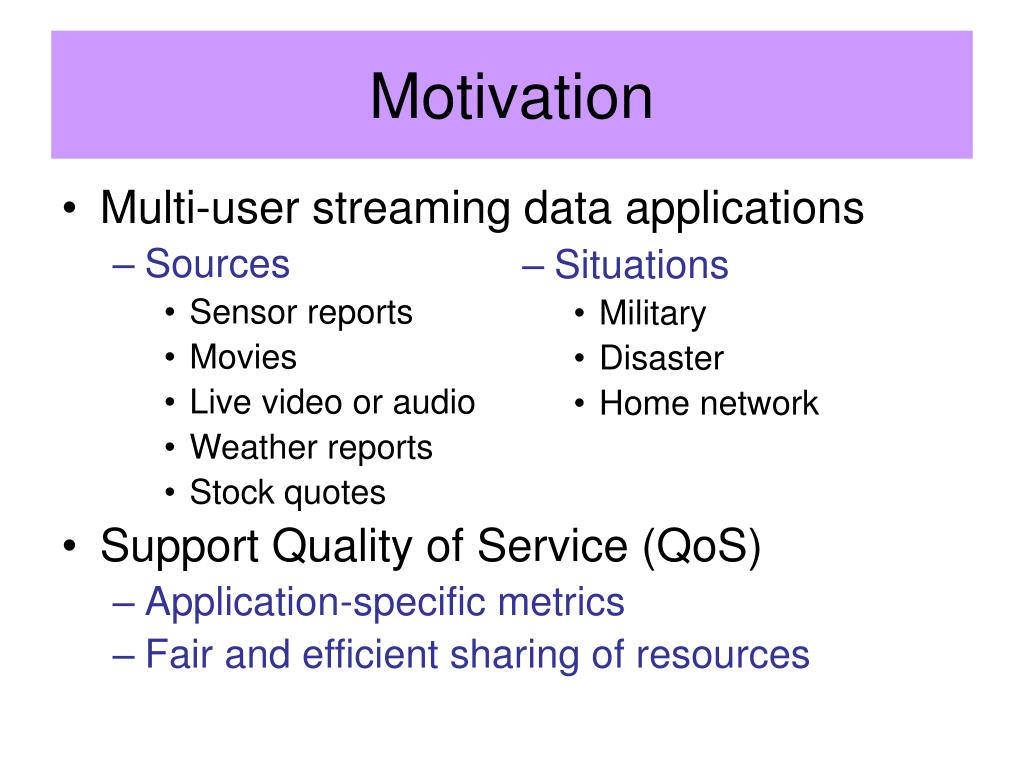 Motivation

• Multi-user streaming data applications
– Sources
• Sensor reports
• Movies
• Live video or audio
• Weather reports
• Stock quotes

– Situations
• Military
• Disaster
• Home network

• Support Quality of Service (QoS)
– Application-specific metrics
– Fair and efficient sharing of resources